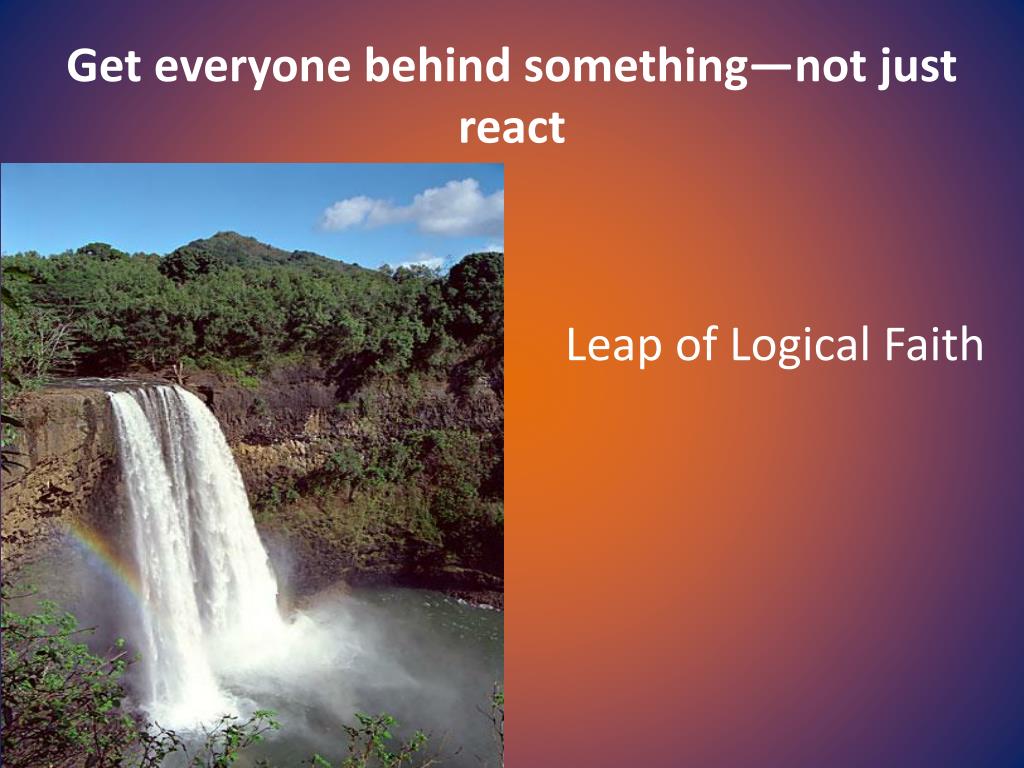 Get everyone behind something—not just react

Leap of Logical Faith